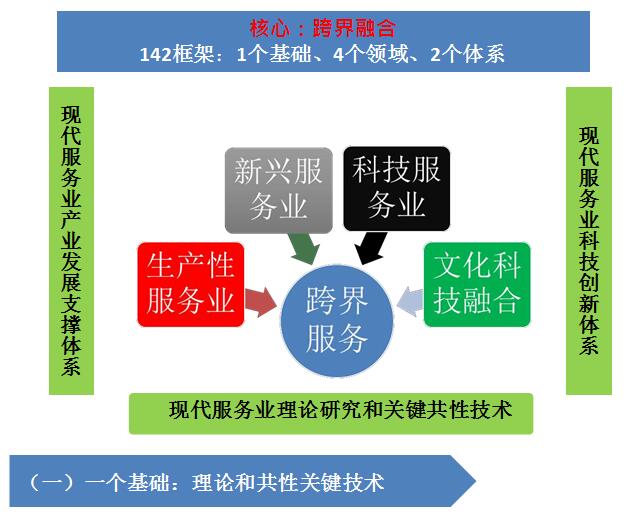 核心：跨界融合
142框架：1个基础、4个领域、2个体系

现代服务业产业发展支撑体系

新兴服务业

科技服务业

生产性服务业

跨界服务

文化科技融合

现代服务业科技创新体系

现代服务业理论研究和关键共性技术

（一）一个基础：理论和共性关键技术